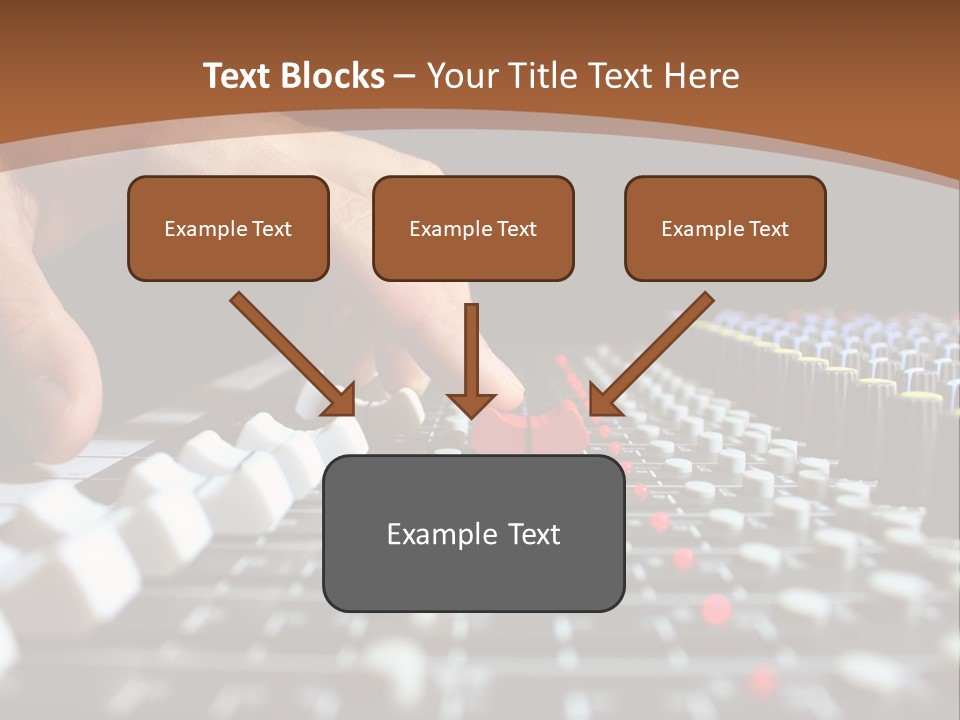 Text Blocks – Your Title Text Here

Example Text

Example Text

Example Text

Example Text